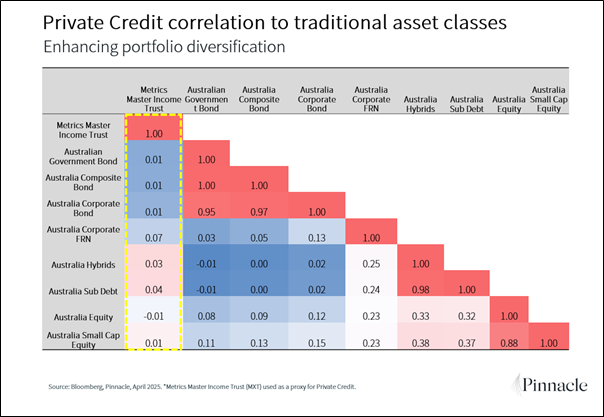 Private Credit correlation to traditional asset classes
Enhancing portfolio diversification

| | Metrics Master Income Trust | Australian Government Bond | Australia Composite Bond | Australia Corporate Bond | Australia Corporate FRN | Australia Hybrids | Australia Sub Debt | Australia Equity | Australia Small Cap Equity |
|---|---|---|---|---|---|---|---|---|---|
| Metrics Master Income Trust | 1.00 | | | | | | | | |
| Australian Government Bond | 0.01 | 1.00 | | | | | | | |
| Australia Composite Bond | 0.01 | 1.00 | 1.00 | | | | | | |
| Australia Corporate Bond | 0.01 | 0.95 | 0.97 | 1.00 | | | | | |
| Australia Corporate FRN | 0.07 | 0.03 | 0.05 | 0.13 | 1.00 | | | | |
| Australia Hybrids | 0.03 | -0.01 | 0.00 | 0.02 | 0.25 | 1.00 | | | |
| Australia Sub Debt | 0.04 | -0.01 | 0.00 | 0.02 | 0.24 | 0.98 | 1.00 | | |
| Australia Equity | -0.01 | 0.08 | 0.09 | 0.12 | 0.23 | 0.33 | 0.32 | 1.00 | |
| Australia Small Cap Equity | 0.01 | 0.11 | 0.13 | 0.15 | 0.23 | 0.38 | 0.37 | 0.88 | 1.00 |

Source: Bloomberg, Pinnacle, April 2025. *Metrics Master Income Trust (MXT) used as a proxy for Private Credit.

Pinnacle